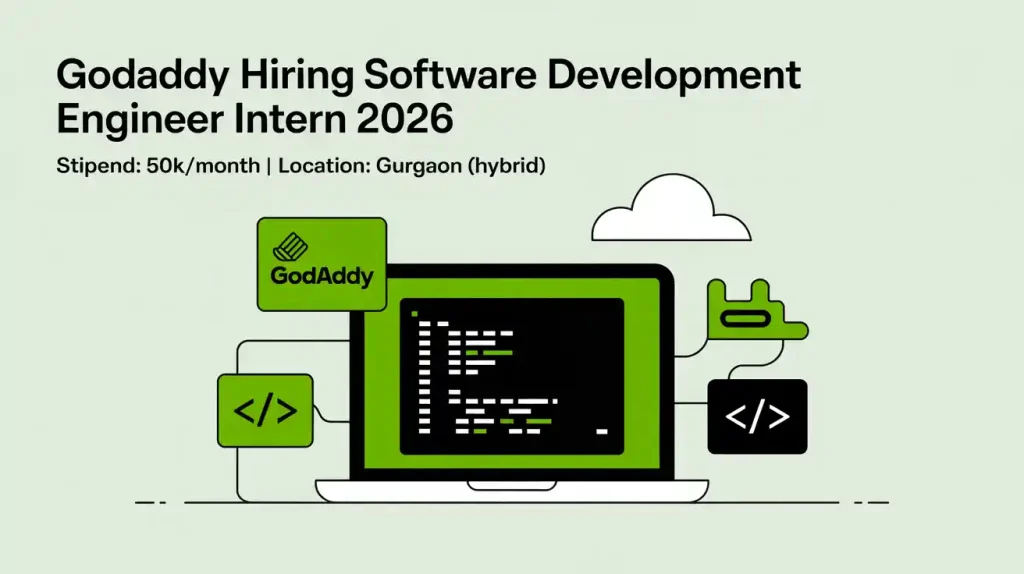 Godaddy Hiring Software Development Engineer Intern 2026

Stipend: 50k/month | Location: Gurgaon (hybrid)

GodAddy

</>

</>